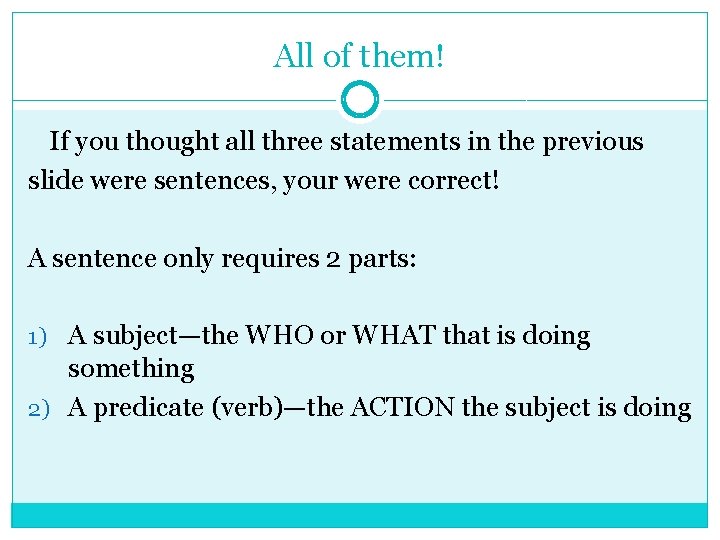 All of them!

If you thought all three statements in the previous slide were sentences, your were correct!

A sentence only requires 2 parts:

1) A subject—the WHO or WHAT that is doing something
2) A predicate (verb)—the ACTION the subject is doing